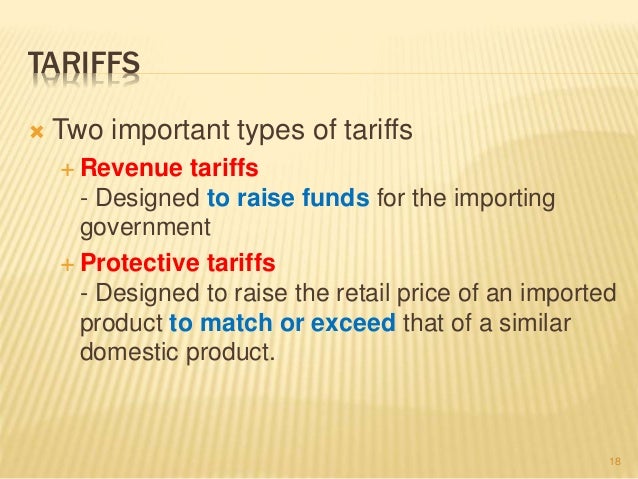 TARIFFS

Two important types of tariffs

Revenue tariffs
- Designed to raise funds for the importing government

Protective tariffs
- Designed to raise the retail price of an imported product to match or exceed that of a similar domestic product.

18